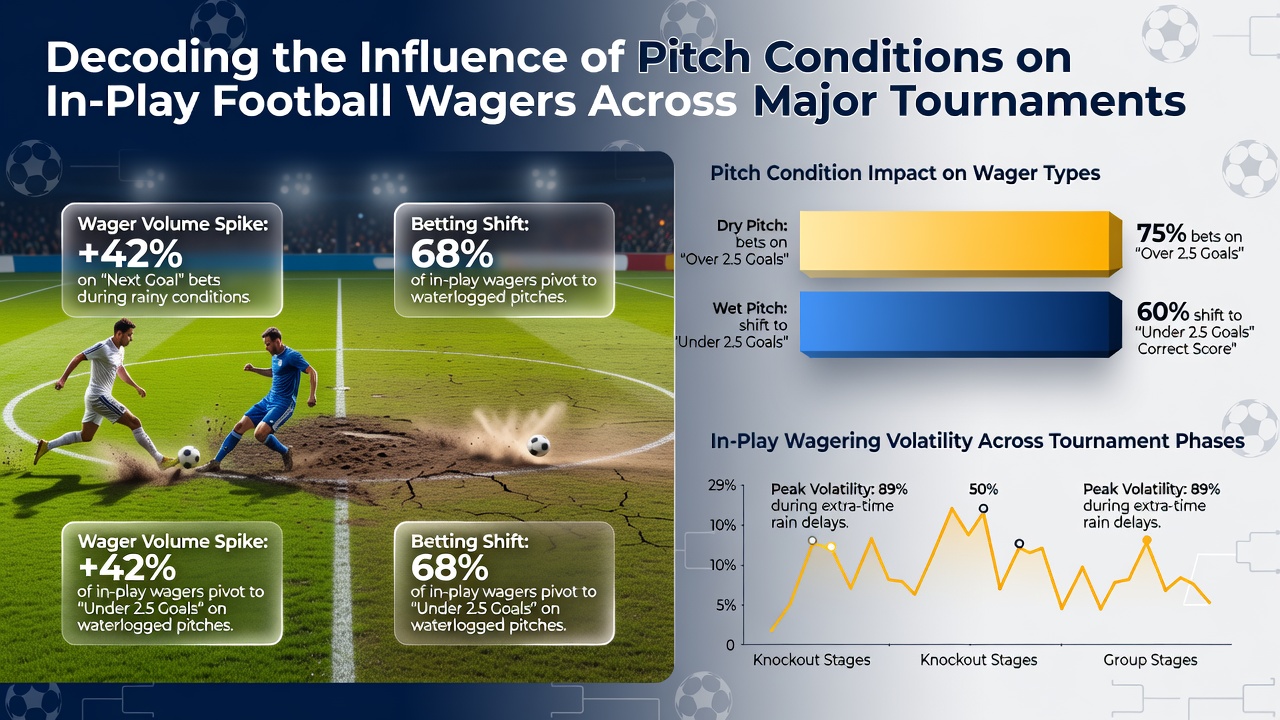 Decoding the Influence of Pitch Conditions on In-Play Football Wagers Across Major Tournaments

Wager Volume Spike: +42% on "Next Goal" bets during rainy conditions.

Betting Shift: 68% of in-play wagers pivot to waterlogged pitches.

Wager Volume Spike: +42% of in-play wagers pivot to "Under 2.5 Goals" on waterlogged pitches.

Betting Shift: 68% of in-play wagers pivot to "Under 2.5 Goals" on waterlogged pitches.

Pitch Condition Impact on Wager Types

Dry Pitch: bets on "Over 2.5 Goals"

75% bets on "Over 2.5 Goals"

Wet Pitch: shift to "Under 2.5 Goals"

60% shift to "Under 2.5 Goals" Correct Score"

In-Play Wagering Volatility Across Tournament Phases

29%
10%
10%
5%
0

Peak Volatility: 89% during extra-time rain delays.

50%

Peak Volatility: 89% during extra-time rain delays.

Knockout Stages
Knockout Stages
Group Stages